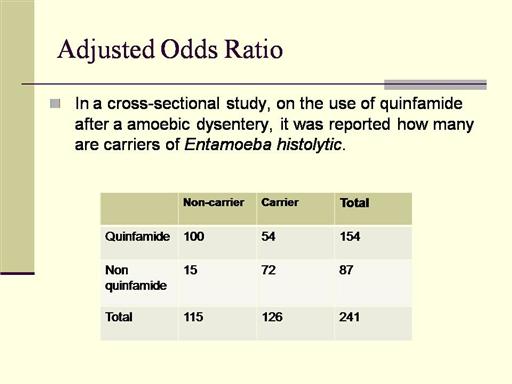 Adjusted Odds Ratio

In a cross-sectional study, on the use of quinfamide after a amoebic dysentery, it was reported how many are carriers of Entamoeba histolytic.

| | Non-carrier | Carrier | Total |
|---|---|---|---|
| Quinfamide | 100 | 54 | 154 |
| Non quinfamide | 15 | 72 | 87 |
| Total | 115 | 126 | 241 |